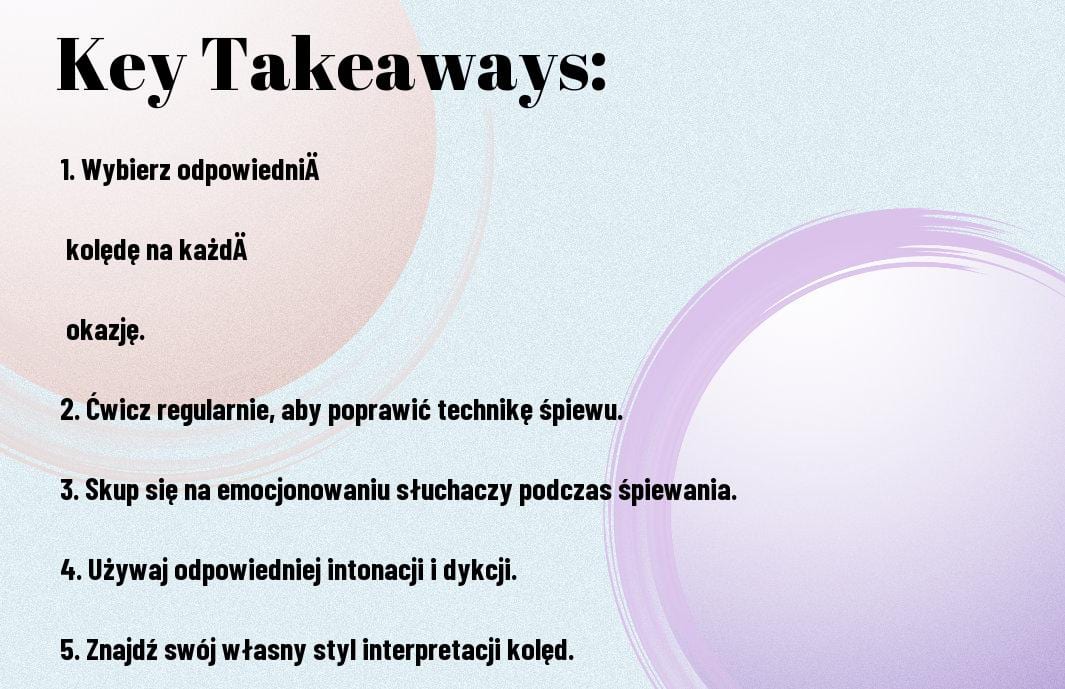 Key Takeaways:

1. Wybierz odpowiedniÄ

kolędę na każdÄ

okazję.

2. Ćwicz regularnie, aby poprawić technikę śpiewu.

3. Skup się na emocjonowaniu słuchaczy podczas śpiewania.

4. Używaj odpowiedniej intonacji i dykcji.

5. Znajdź swój własny styl interpretacji kolęd.